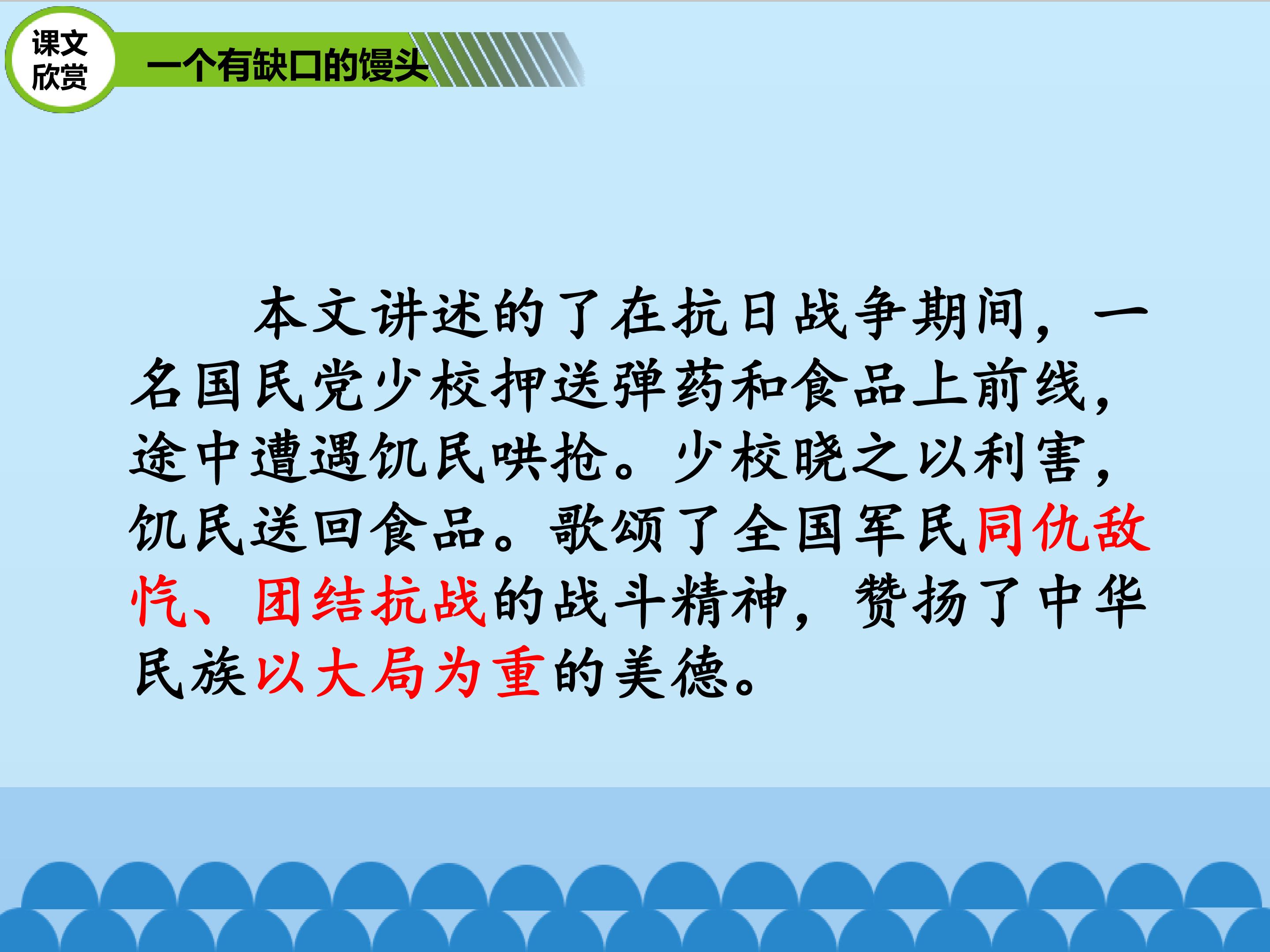 课文
欣赏

一个有缺口的馒头

本文讲述的了在抗日战争期间，一名国民党少校押送弹药和食品上前线，途中遭遇饥民哄抢。少校晓之以利害，饥民送回食品。歌颂了全国军民同仇敌忾、团结抗战的战斗精神，赞扬了中华民族以大局为重的美德。